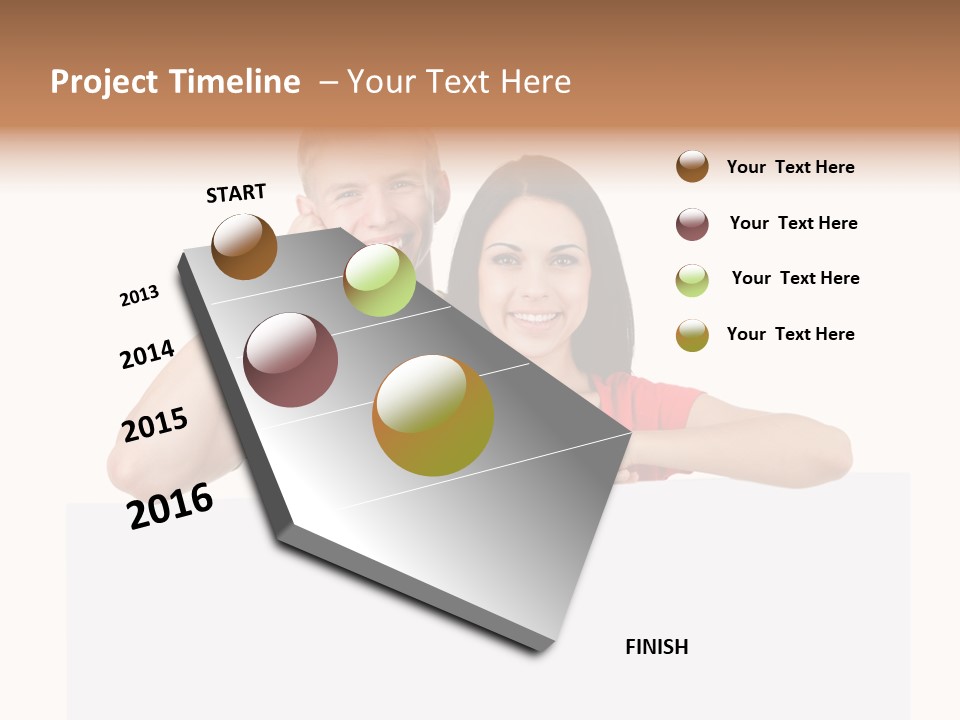 Project Timeline – Your Text Here

START

2013

2014

2015

2016

FINISH

Your Text Here

Your Text Here

Your Text Here

Your Text Here